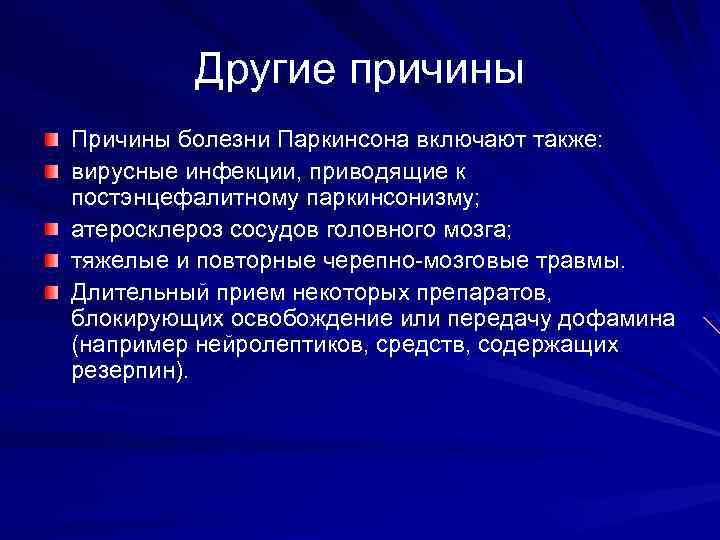 Другие причины

Причины болезни Паркинсона включают также:

вирусные инфекции, приводящие к постэнцефалитному паркинсонизму;

атеросклероз сосудов головного мозга;

тяжелые и повторные черепно-мозговые травмы.

Длительный прием некоторых препаратов, блокирующих освобождение или передачу дофамина (например нейролептиков, средств, содержащих резерпин).